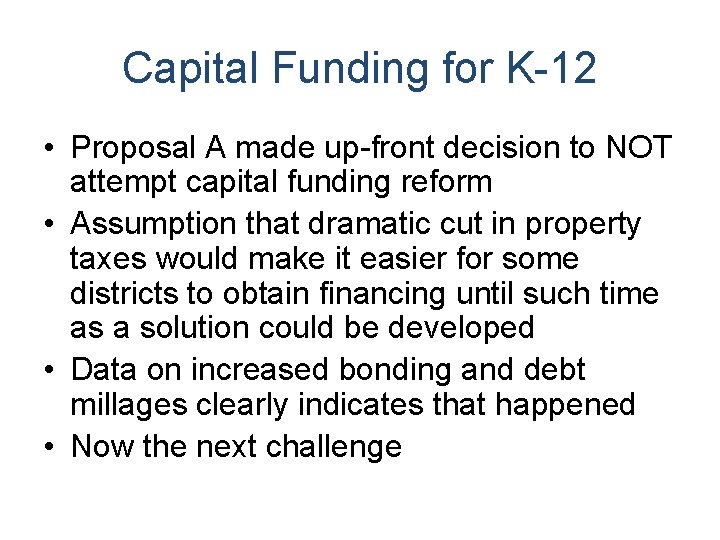 Capital Funding for K-12

• Proposal A made up-front decision to NOT attempt capital funding reform
• Assumption that dramatic cut in property taxes would make it easier for some districts to obtain financing until such time as a solution could be developed
• Data on increased bonding and debt millages clearly indicates that happened
• Now the next challenge